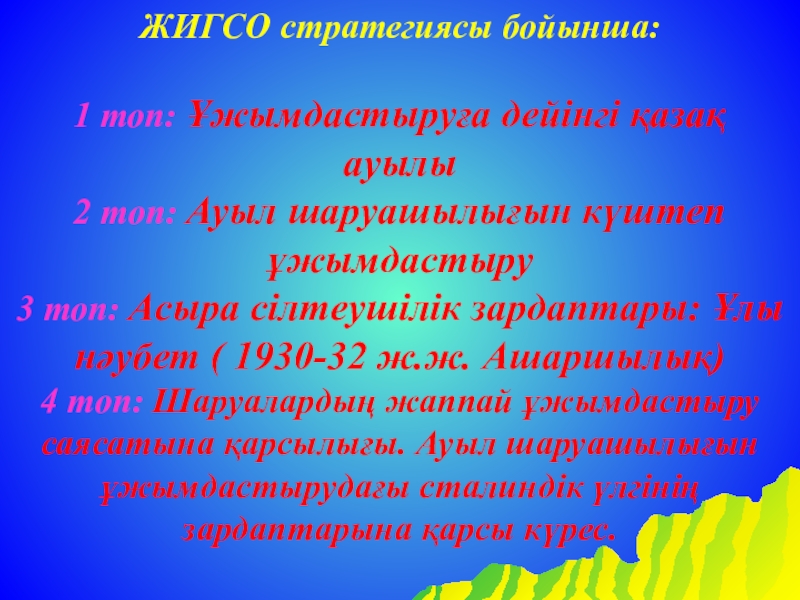 ЖИГСО стратегиясы бойынша:

1 топ: Ұжымдастыруға дейінгі қазақ ауылы
2 топ: Ауыл шаруашылығын күштеп ұжымдастыру
3 топ: Асыра сілтеушілік зардаптары: Ұлы нәубет ( 1930-32 ж.ж. Ашаршылық)
4 топ: Шаруалардың жаппай ұжымдастыру саясатына қарсылығы. Ауыл шаруашылығын ұжымдастырудағы сталиндік үлгінің зардаптарына қарсы күрес.